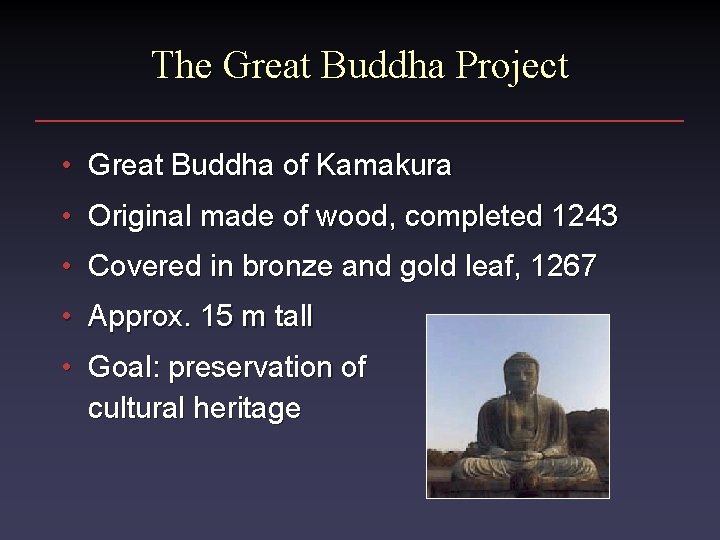 The Great Buddha Project

• Great Buddha of Kamakura
• Original made of wood, completed 1243
• Covered in bronze and gold leaf, 1267
• Approx. 15 m tall
• Goal: preservation of cultural heritage